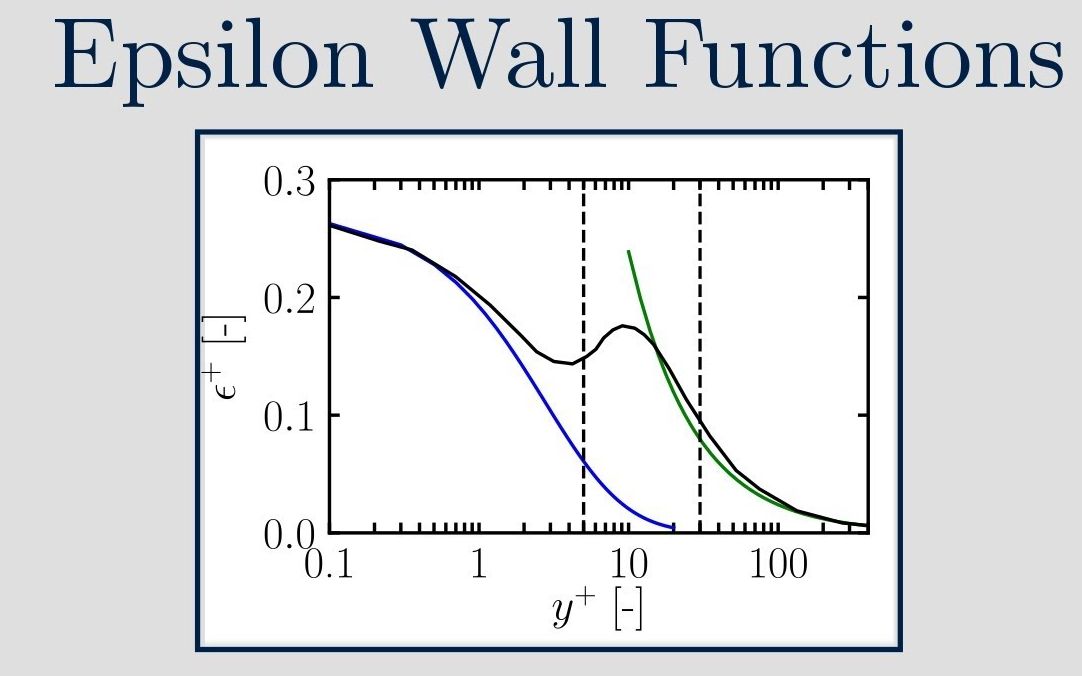 Epsilon Wall Functions

0.3
0.2
0.1
0.0
$\epsilon^+$ [-]
0.1
1
10
100
$y^+$ [-]